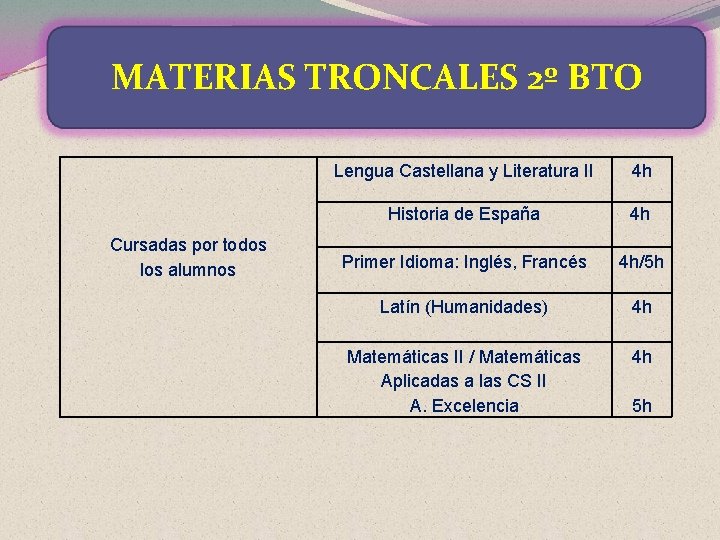 MATERIAS TRONCALES 2º BTO

| Cursadas por todos los alumnos | Lengua Castellana y Literatura II | 4h |
|---|---|---|
| | Historia de España | 4h |
| | Primer Idioma: Inglés, Francés | 4h/5h |
| | Latín (Humanidades) | 4h |
| | Matemáticas II / Matemáticas Aplicadas a las CS II A. Excelencia | 4h 5h |